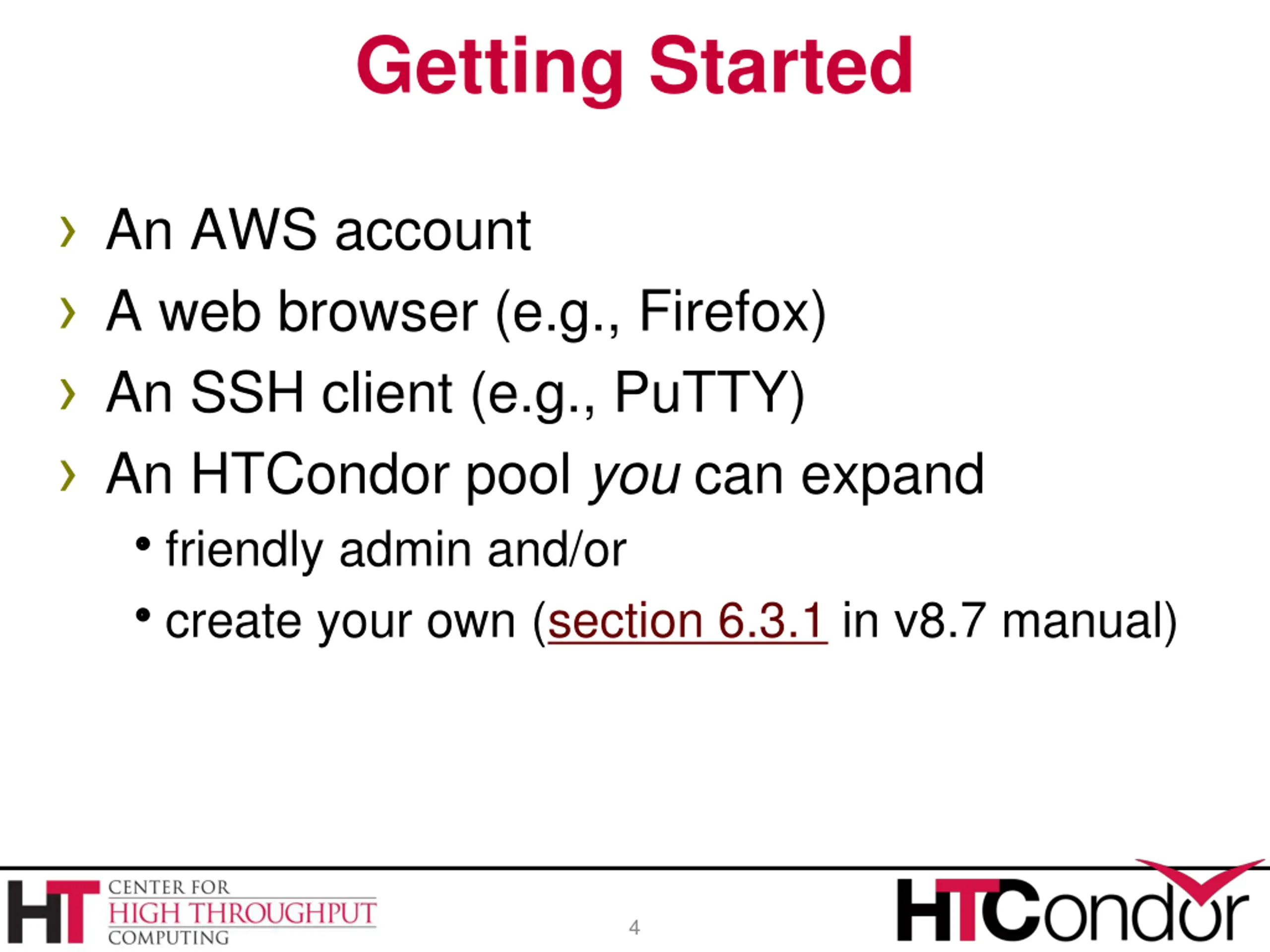 Getting Started

› An AWS account
› A web browser (e.g., Firefox)
› An SSH client (e.g., PuTTY)
› An HTCondor pool you can expand
• friendly admin and/or
• create your own (section 6.3.1 in v8.7 manual)

HT CENTER FOR HIGH THROUGHPUT COMPUTING

4

HTCondor